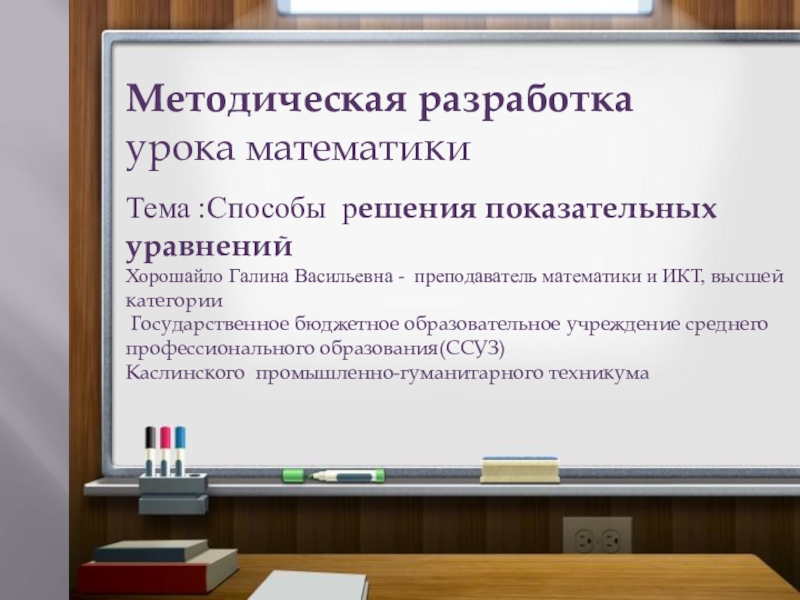 Методическая разработка
урока математики

Тема :Способы решения показательных уравнений
Хорошайло Галина Васильевна - преподаватель математики и ИКТ, высшей категории
Государственное бюджетное образовательное учреждение среднего профессионального образования(ССУЗ)
Каслинского промышленно-гуманитарного техникума